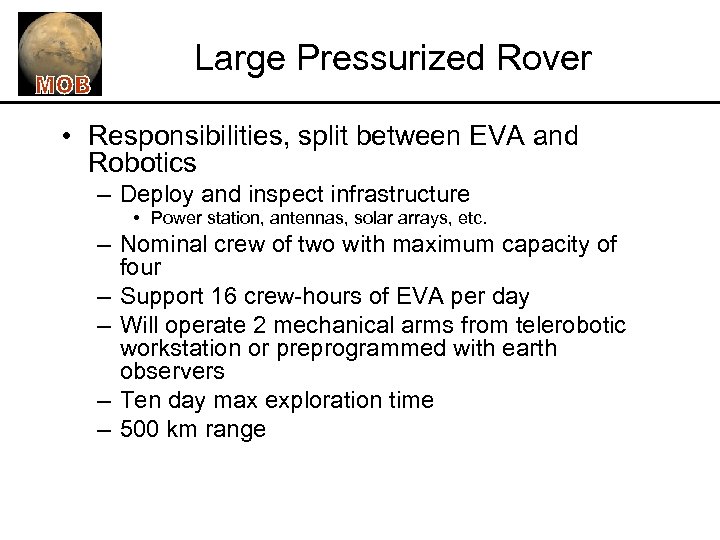 MOB

Large Pressurized Rover

• Responsibilities, split between EVA and Robotics
– Deploy and inspect infrastructure
• Power station, antennas, solar arrays, etc.
– Nominal crew of two with maximum capacity of four
– Support 16 crew-hours of EVA per day
– Will operate 2 mechanical arms from telerobotic workstation or preprogrammed with earth observers
– Ten day max exploration time
– 500 km range